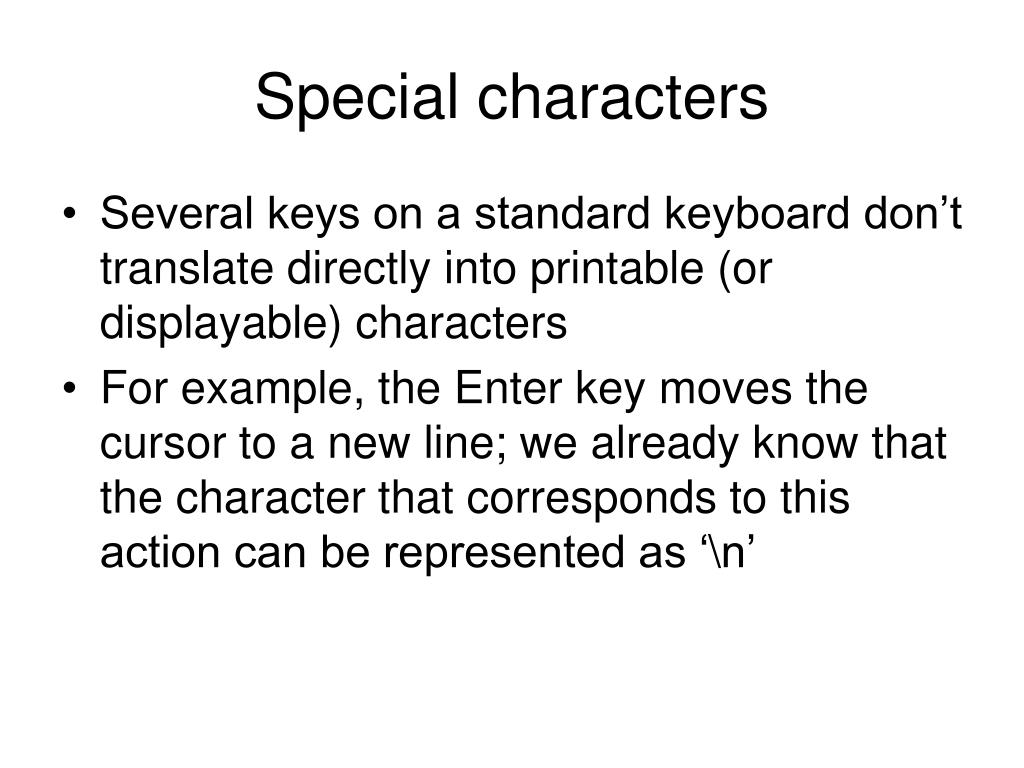 Special characters

• Several keys on a standard keyboard don’t translate directly into printable (or displayable) characters

• For example, the Enter key moves the cursor to a new line; we already know that the character that corresponds to this action can be represented as ‘\n’